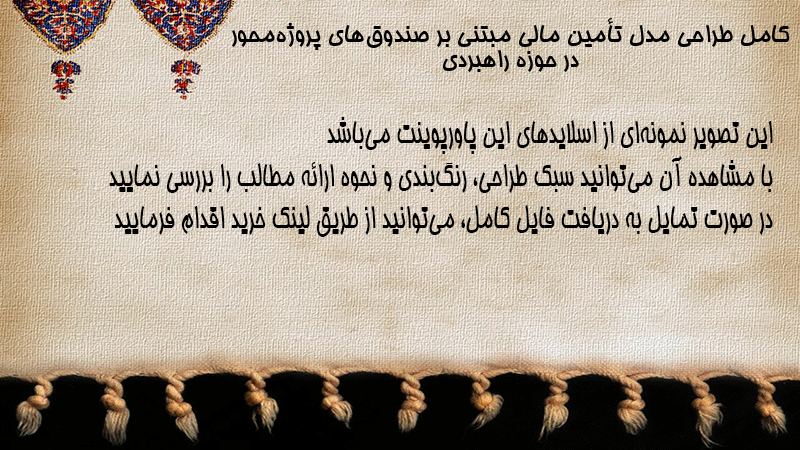 کامل طراحی مدل تأمین مالی مبتنی بر صندوق‌های پروژه‌محور در حوزه راهبردی

این تصویر نمونه‌ای از اسلایدهای این پاورپوینت می‌باشد
با مشاهده آن می‌توانید سبک طراحی، رنگ‌بندی و نحوه ارائه مطالب را بررسی نمایید
در صورت تمایل به دریافت فایل کامل، می‌توانید از طریق لینک خرید اقدام فرمایید